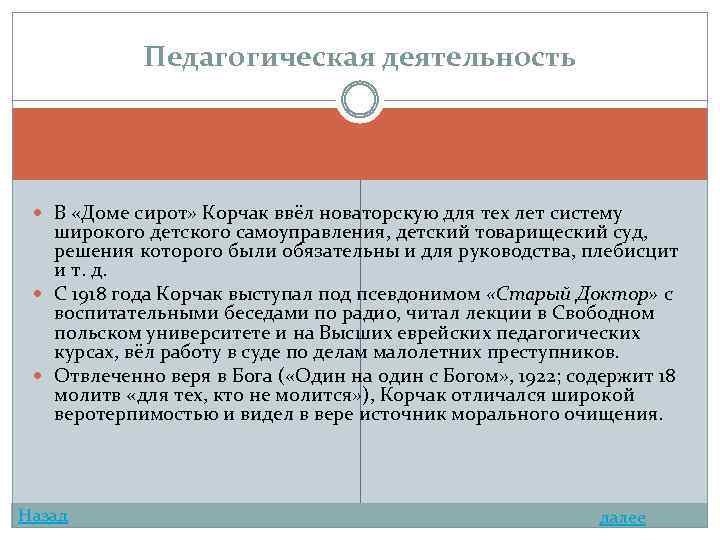 Педагогическая деятельность

В «Доме сирот» Корчак ввёл новаторскую для тех лет систему широкого детского самоуправления, детский товарищеский суд, решения которого были обязательны и для руководства, плебисцит и т. д.

С 1918 года Корчак выступал под псевдонимом «Старый Доктор» с воспитательными беседами по радио, читал лекции в Свободном польском университете и на Высших еврейских педагогических курсах, вёл работу в суде по делам малолетних преступников.

Отвлеченно веря в Бога («Один на один с Богом», 1922; содержит 18 молитв «для тех, кто не молится»), Корчак отличался широкой веротерпимостью и видел в вере источник морального очищения.

Назад

далее